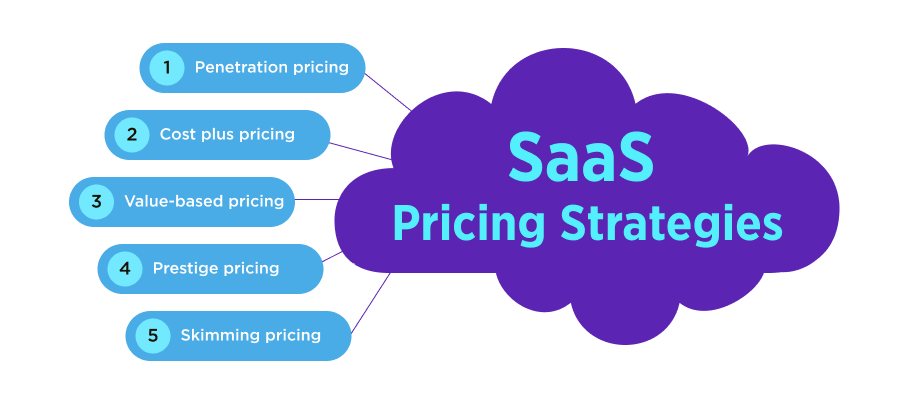 1 Penetration pricing

2 Cost plus pricing

3 Value-based pricing

4 Prestige pricing

5 Skimming pricing

SaaS
Pricing Strategies